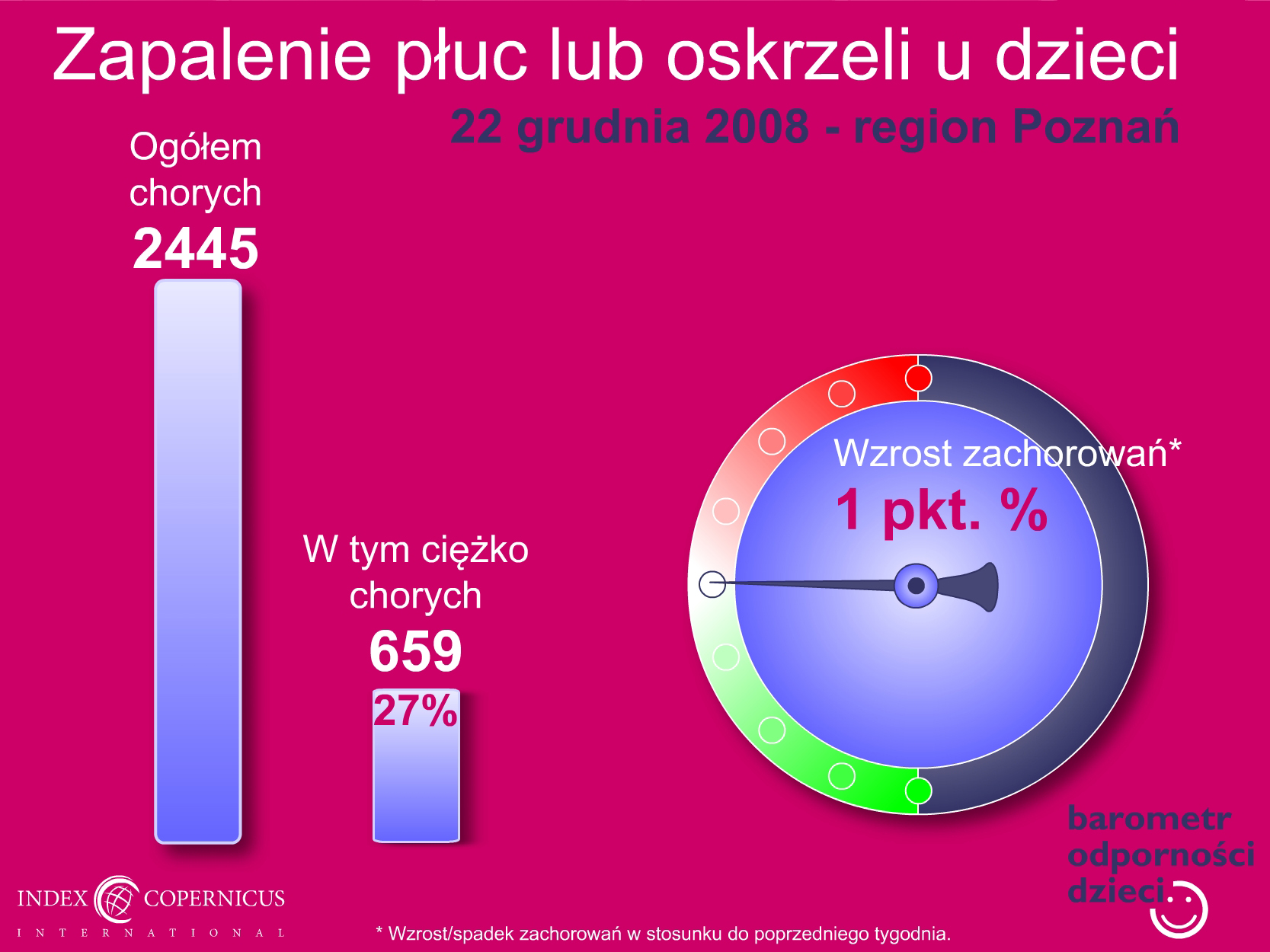 Zapalenie płuc lub oskrzeli u dzieci

22 grudnia 2008 - region Poznań

Ogółem chorych
2445

W tym ciężko chorych
659
27%

Wzrost zachorowań*
1 pkt. %

barometr
odporności
dzieci

INDEX COPERNICUS
INTERNATIONAL

* Wzrost/spadek zachorowań w stosunku do poprzedniego tygodnia.